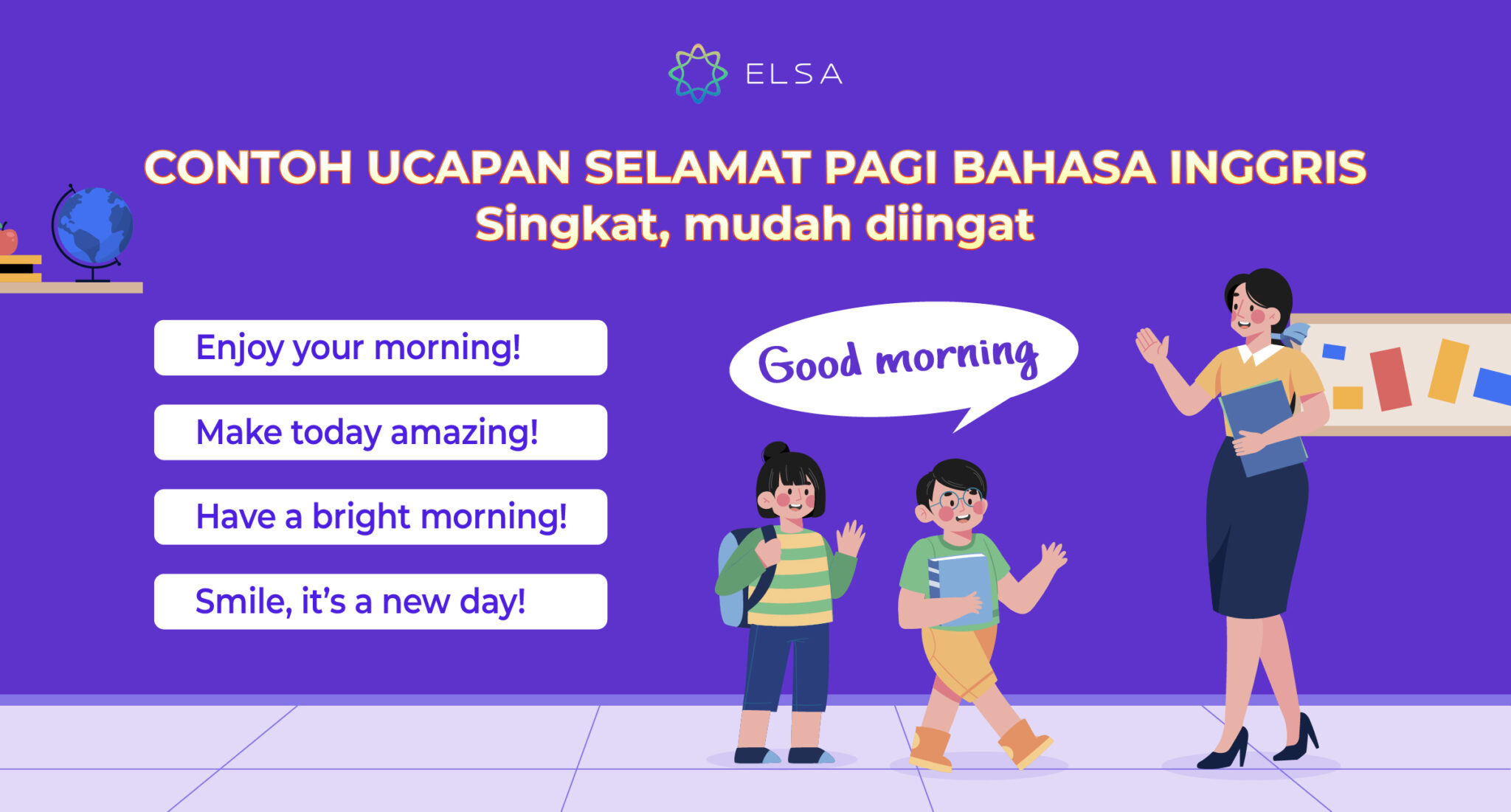 ELSA

CONTOH UCAPAN SELAMAT PAGI BAHASA INGGRIS
Singkat, mudah diingat

Enjoy your morning!

Make today amazing!

Have a bright morning!

Smile, it's a new day!

Good morning